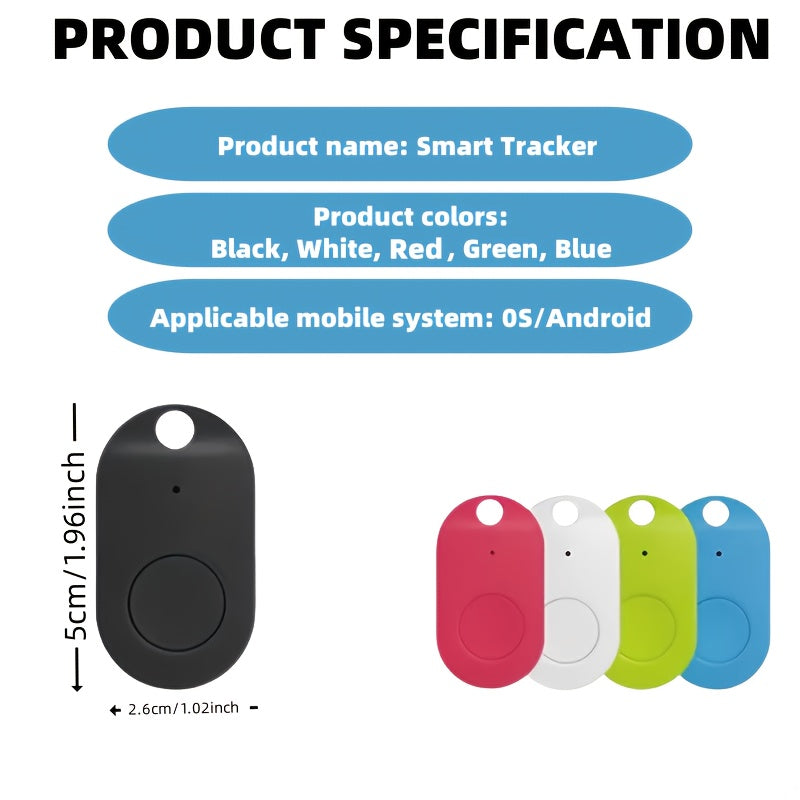 PRODUCT SPECIFICATION

Product name: Smart Tracker

Product colors:
Black, White, Red , Green, Blue

Applicable mobile system: 0S/Android

5cm/1.96inch

2.6cm/1.02inch